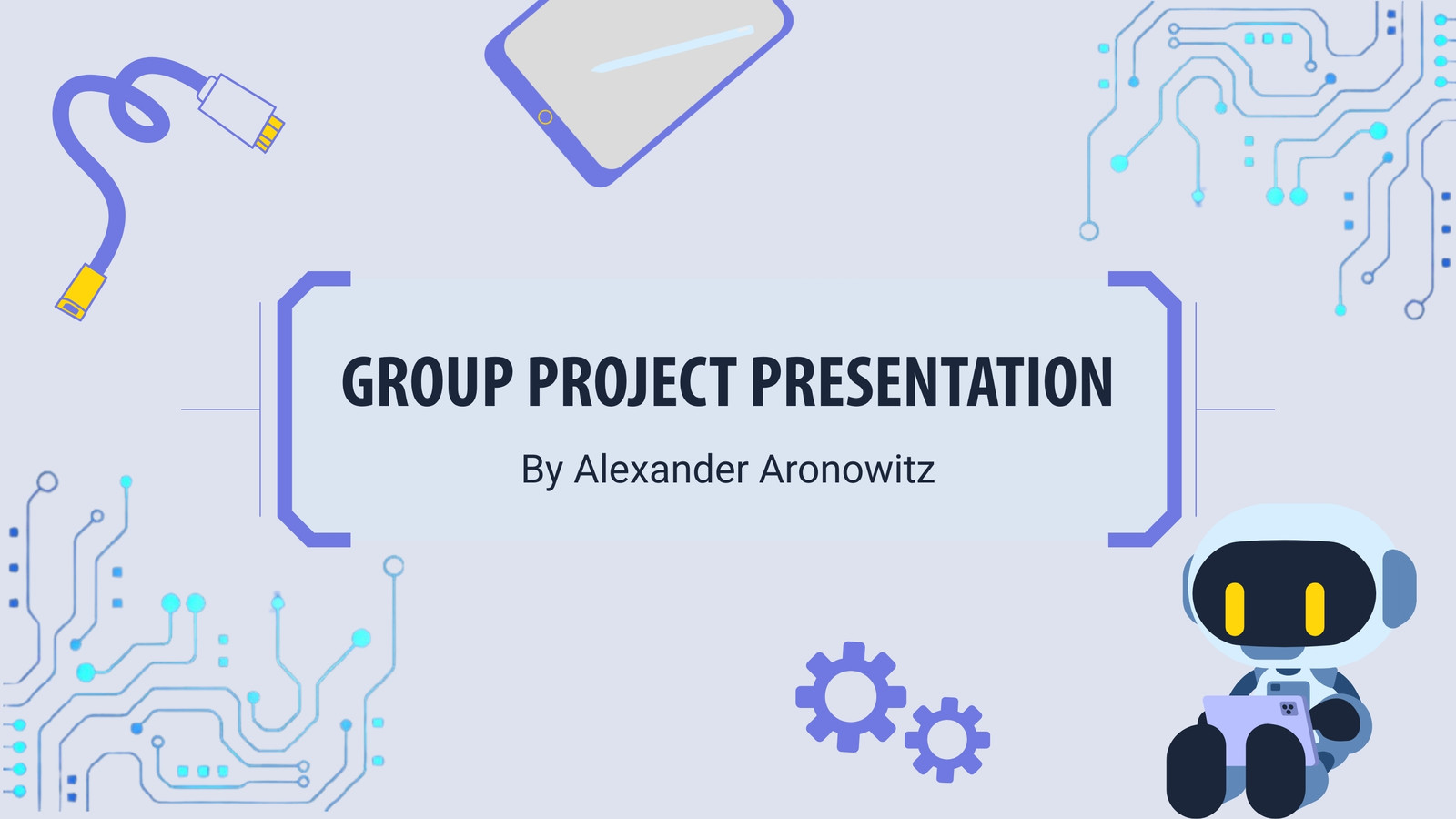 GROUP PROJECT PRESENTATION

By Alexander Aronowitz